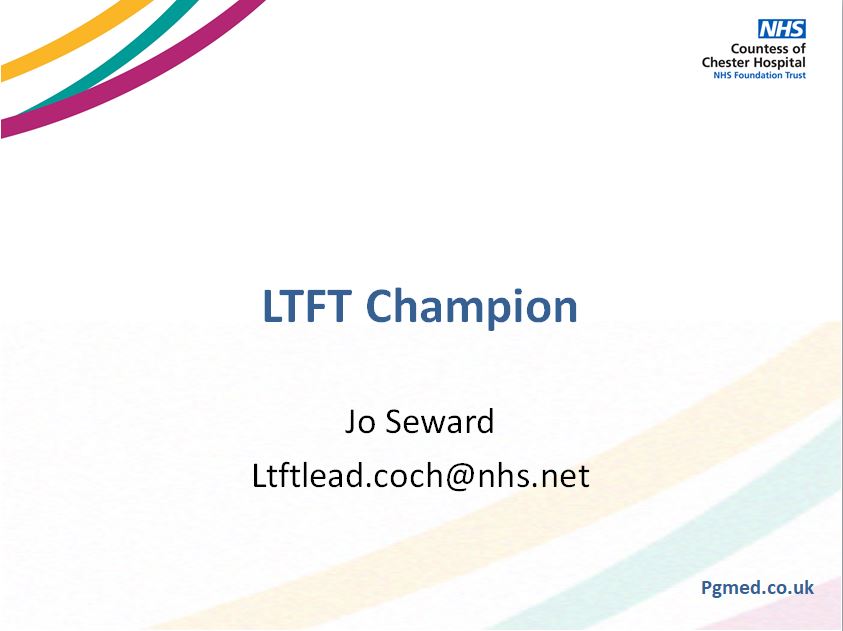 NHS
Countess of Chester Hospital
NHS Foundation Trust

LTFT Champion

Jo Seward
Ltftlead.coch@nhs.net

Pgmed.co.uk